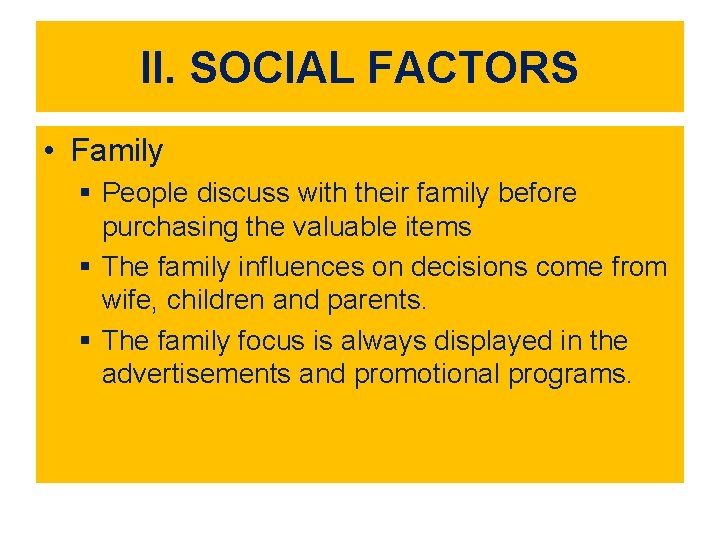 II. SOCIAL FACTORS

• Family
 ▪ People discuss with their family before purchasing the valuable items
 ▪ The family influences on decisions come from wife, children and parents.
 ▪ The family focus is always displayed in the advertisements and promotional programs.